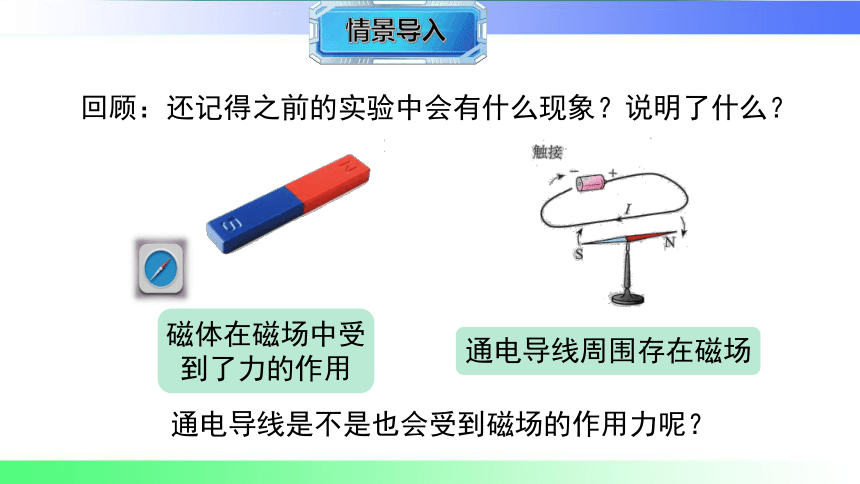 情景导入

回顾：还记得之前的实验中会有什么现象？说明了什么？

N

S

触接

−

+

I

S

N

磁体在磁场中受到了力的作用

通电导线周围存在磁场

通电导线是不是也会受到磁场的作用力呢？